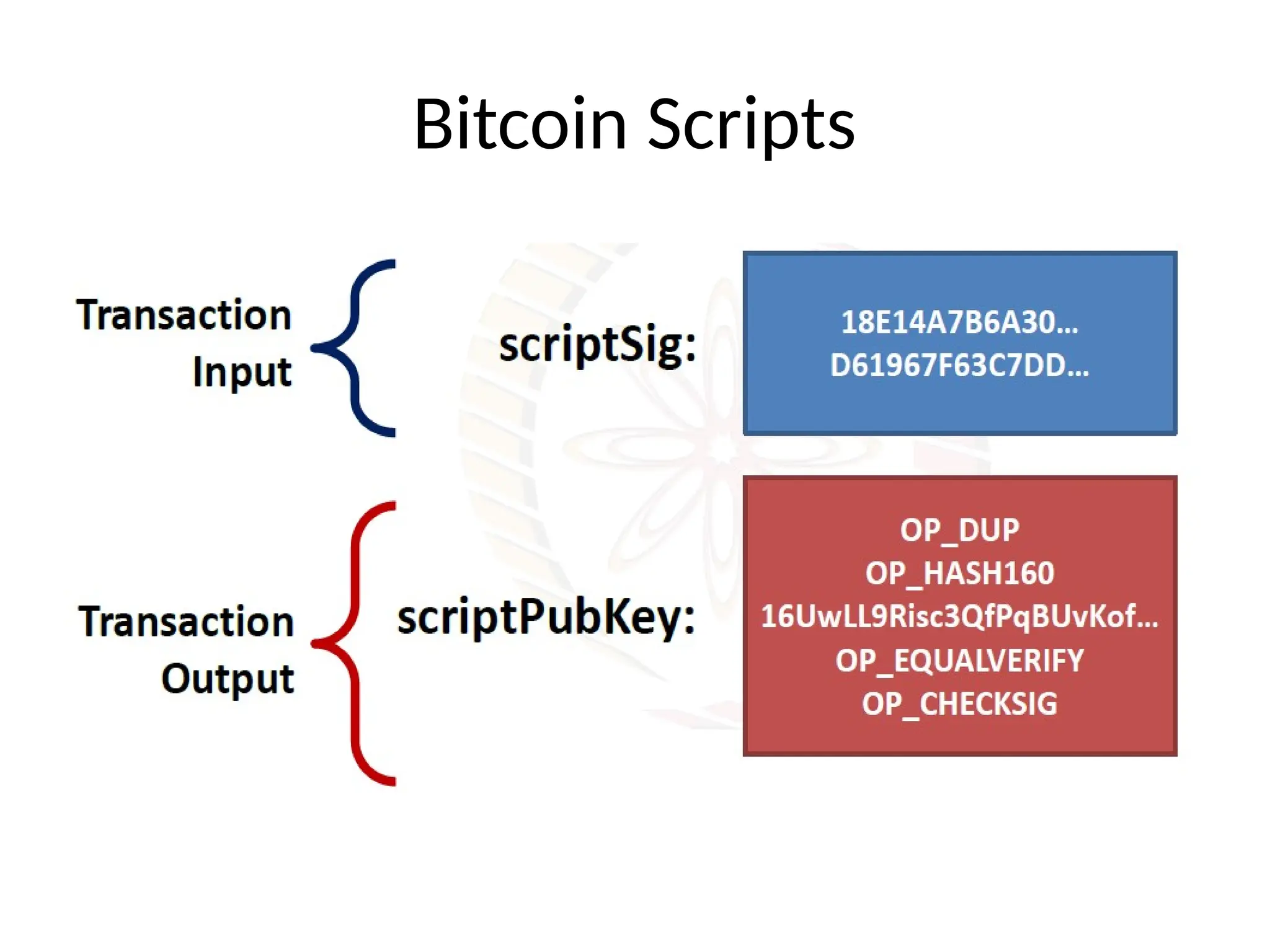 Bitcoin Scripts

Transaction Input

scriptSig:

18E14A7B6A30...
D61967F63C7DD...

Transaction Output

scriptPubKey:

OP_DUP
OP_HASH160
16UwLL9Risc3QfPqBUvKof...
OP_EQUALVERIFY
OP_CHECKSIG